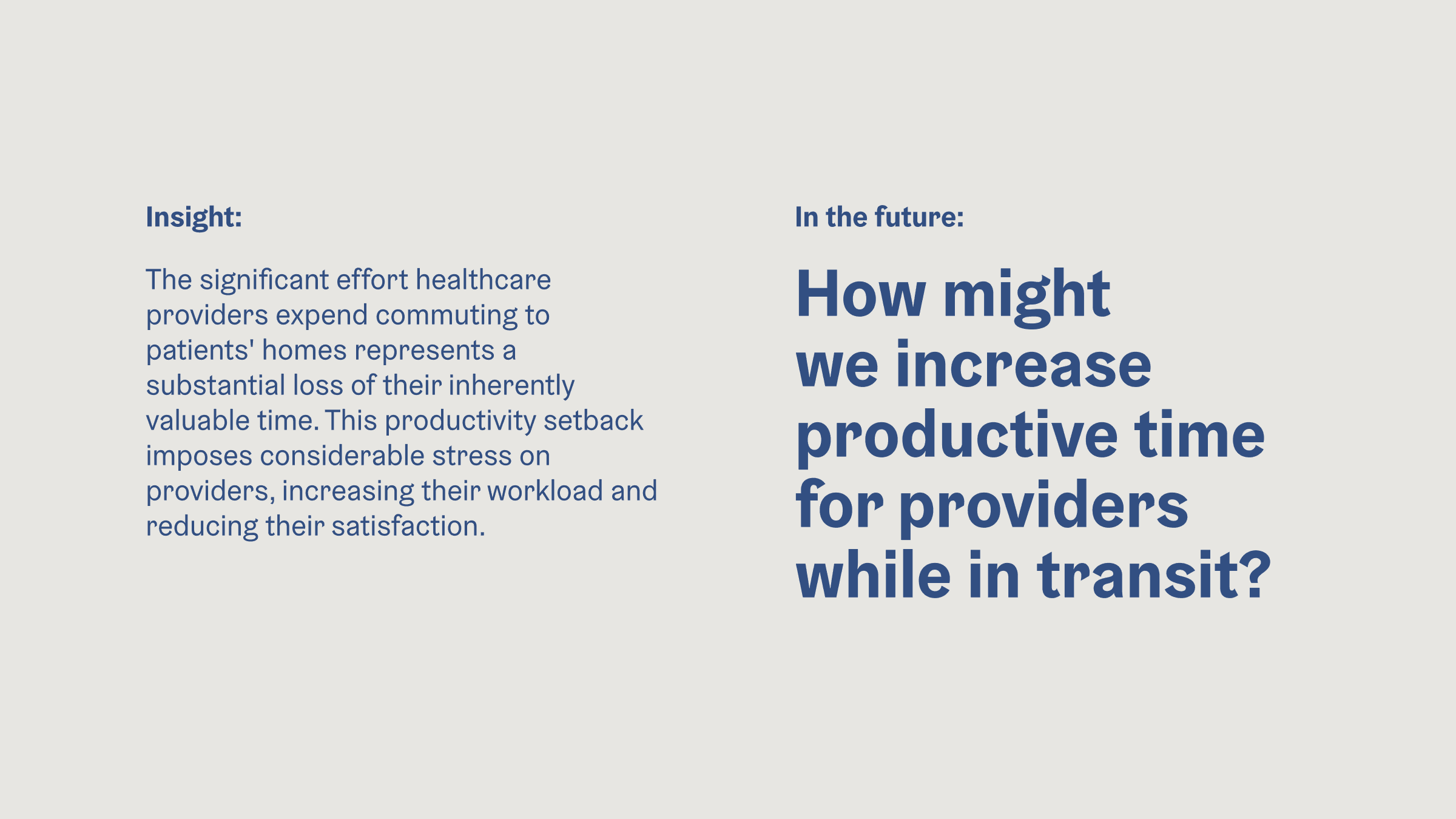 Insight:

The significant effort healthcare providers expend commuting to patients' homes represents a substantial loss of their inherently valuable time. This productivity setback imposes considerable stress on providers, increasing their workload and reducing their satisfaction.

In the future:

How might we increase productive time for providers while in transit?